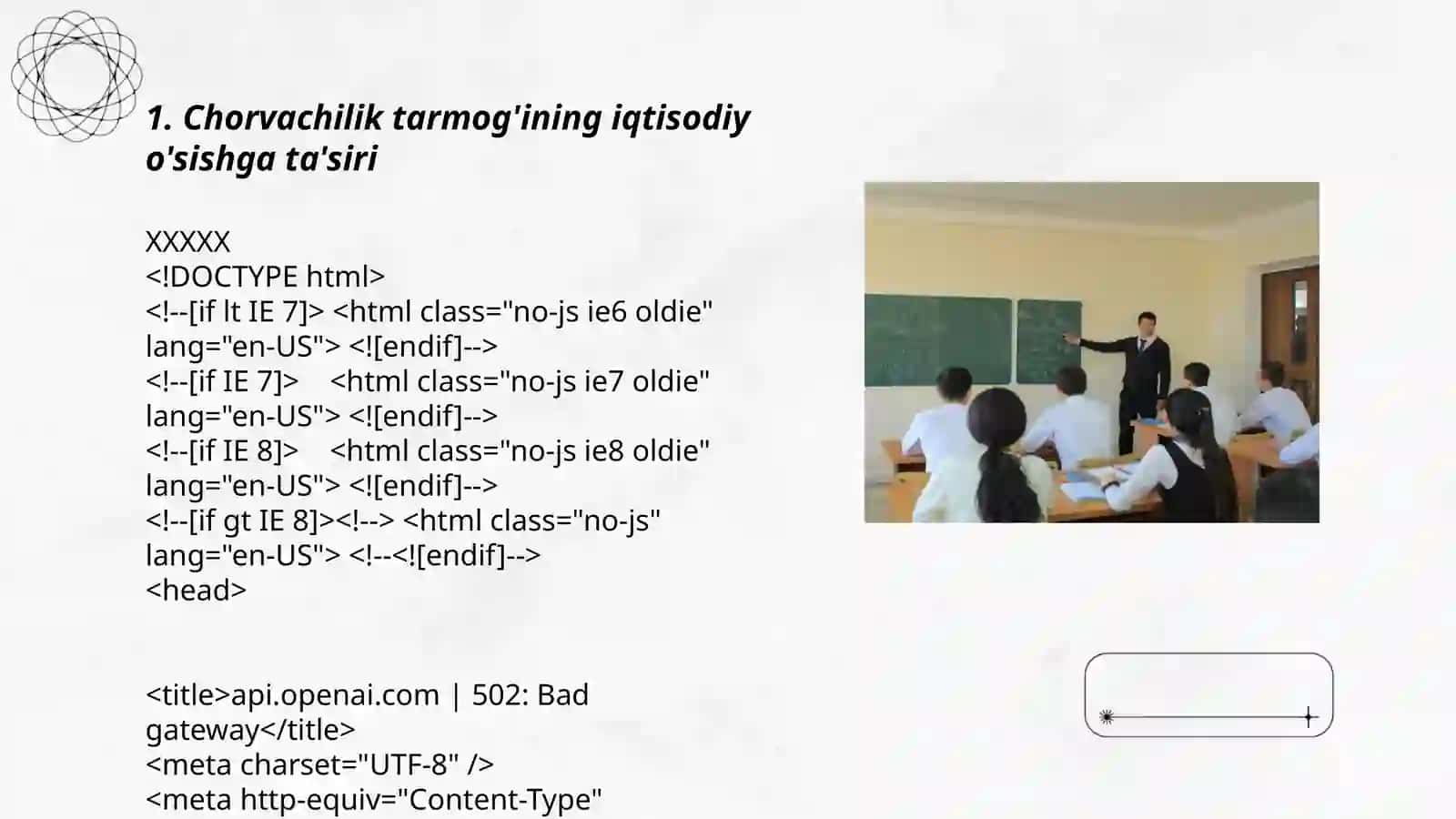 1. Chorvachilik tarmog'ining iqtisodiy o'sishga ta'siri

XXXXX
<!DOCTYPE html>
<!--[if lt IE 7]> <html class="no-js ie6 oldie" lang="en-US"> <![endif]-->
<!--[if IE 7]>    <html class="no-js ie7 oldie" lang="en-US"> <![endif]-->
<!--[if IE 8]>    <html class="no-js ie8 oldie" lang="en-US"> <![endif]-->
<!--[if gt IE 8]><!--> <html class="no-js" lang="en-US"> <!--<![endif]-->
<head>

<title>api.openai.com | 502: Bad gateway</title>
<meta charset="UTF-8" />
<meta http-equiv="Content-Type"